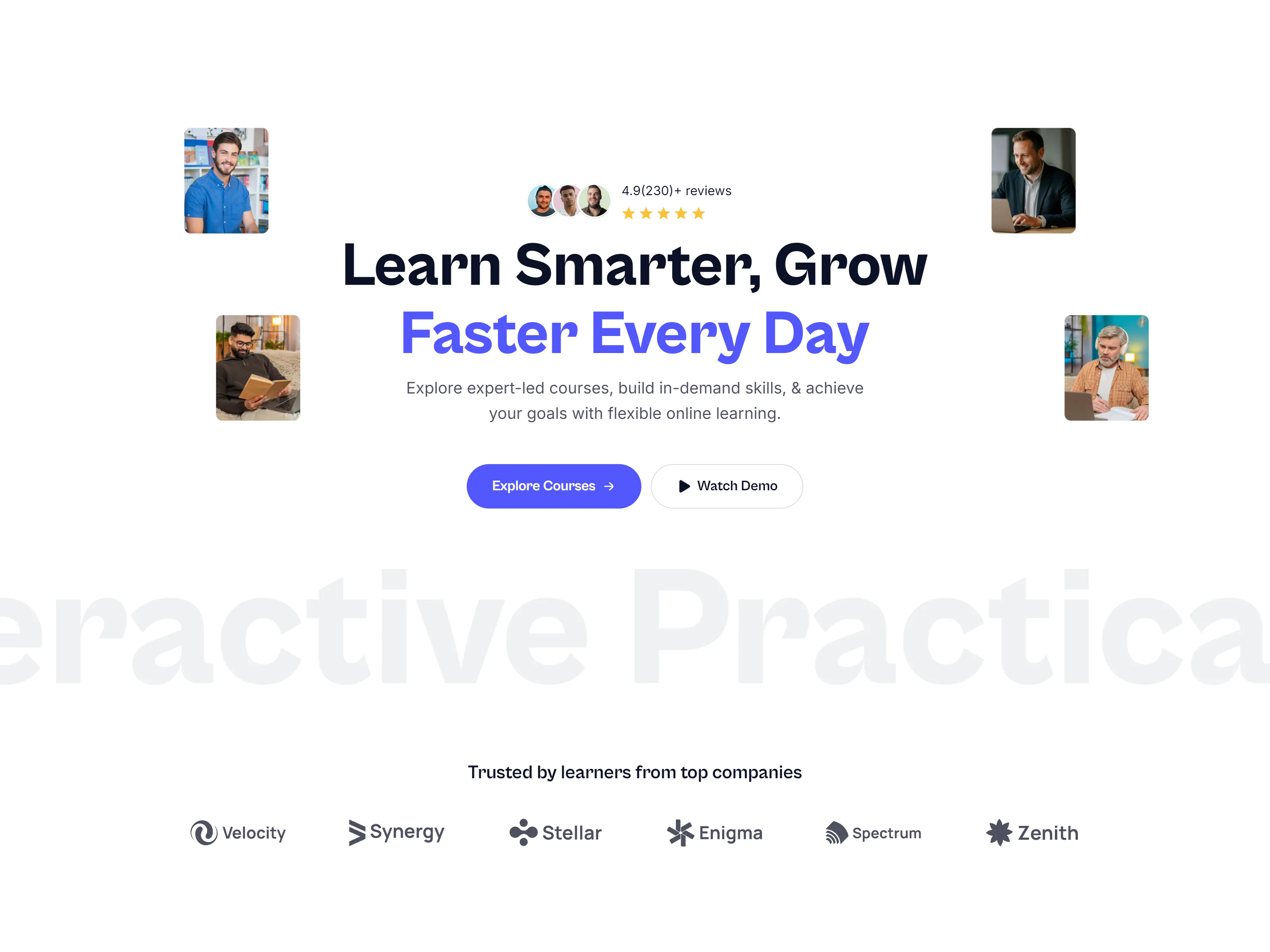 4.9(230)+ reviews

Learn Smarter, Grow
Faster Every Day

Explore expert-led courses, build in-demand skills, & achieve your goals with flexible online learning.

Explore Courses →
Watch Demo

eractive Practica

Trusted by learners from top companies

Velocity
Synergy
Stellar
Enigma
Spectrum
Zenith